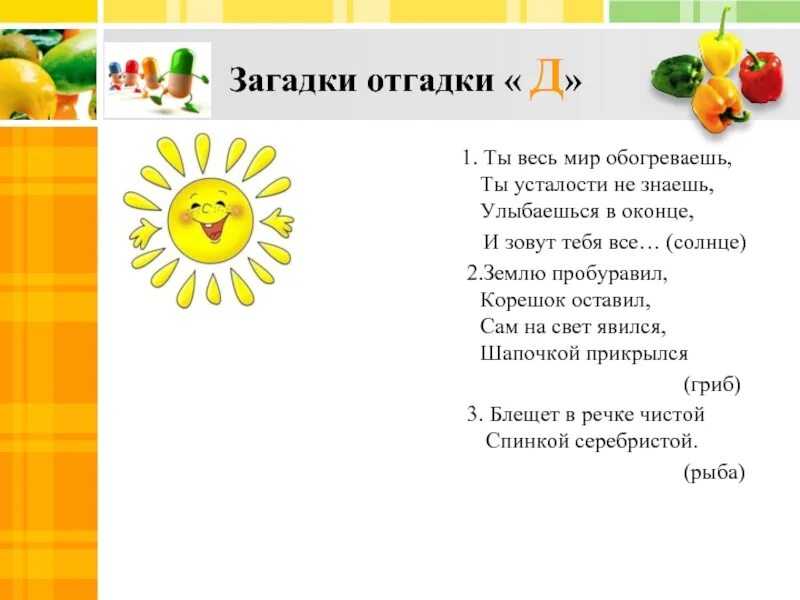 Загадки отгадки « Д»

1. Ты весь мир обогреваешь,
Ты усталости не знаешь,
Улыбаешься в оконце,
И зовут тебя все… (солнце)

2.Землю пробуравил,
Корешок оставил,
Сам на свет явился,
Шапочкой прикрылся
(гриб)

3. Блещет в речке чистой
Спинкой серебристой.
(рыба)